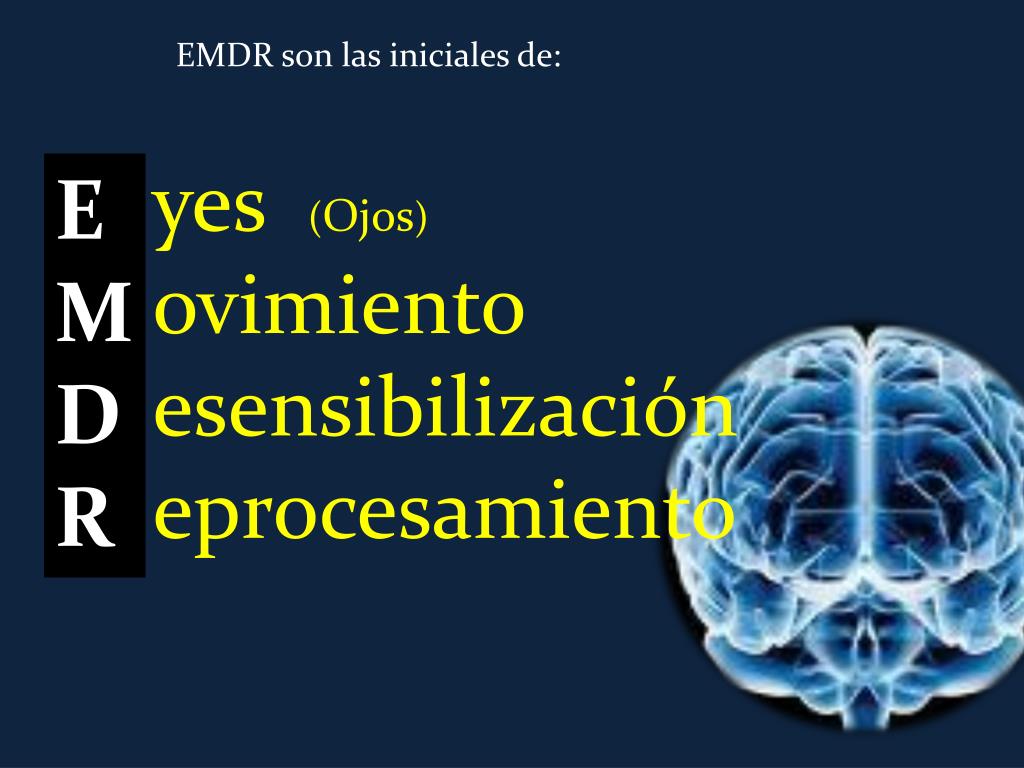 EMDR son las iniciales de:

E yes (Ojos)
M ovimiento
D esensibilización
R eprocesamiento